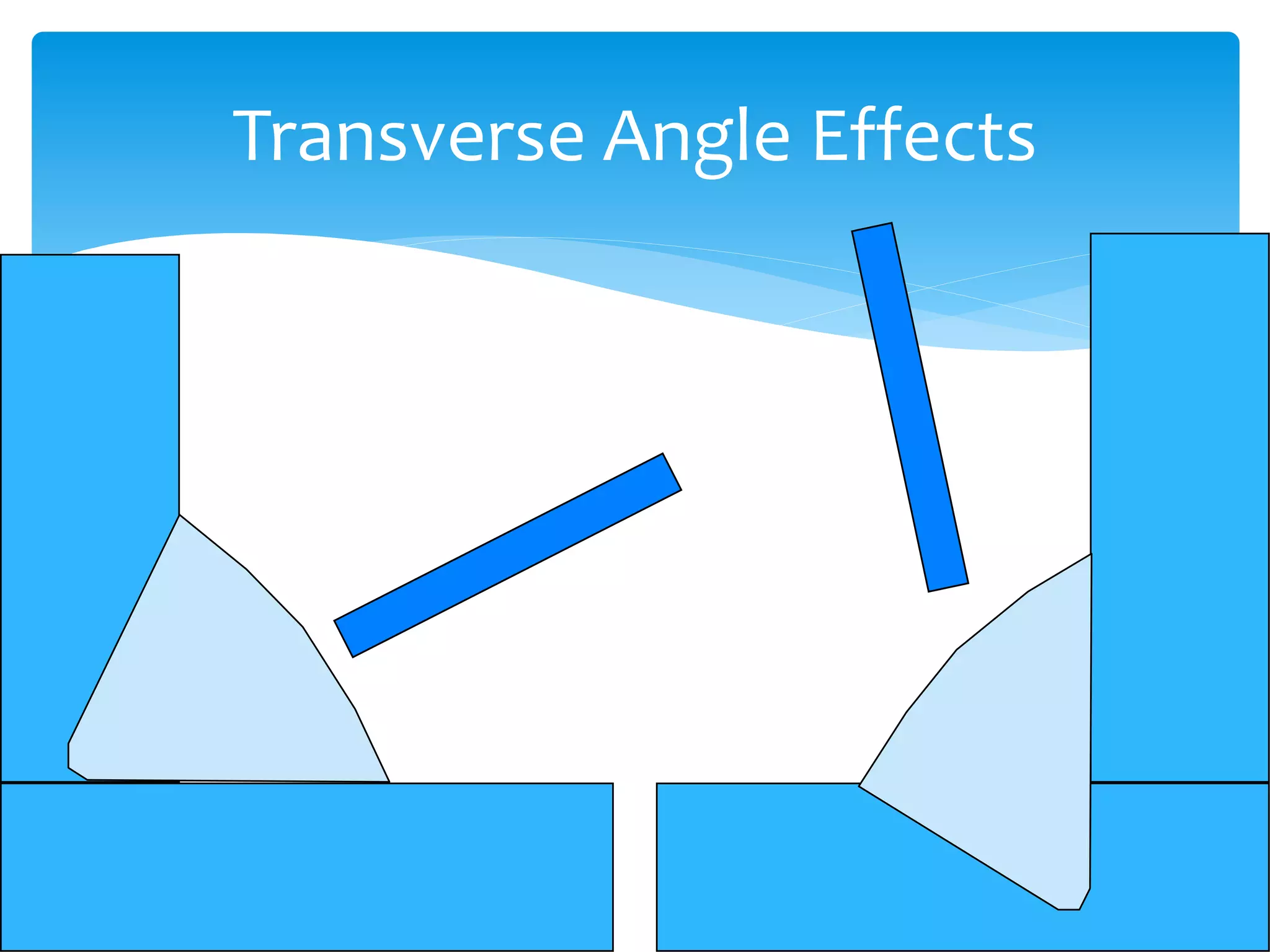 Transverse Angle Effects